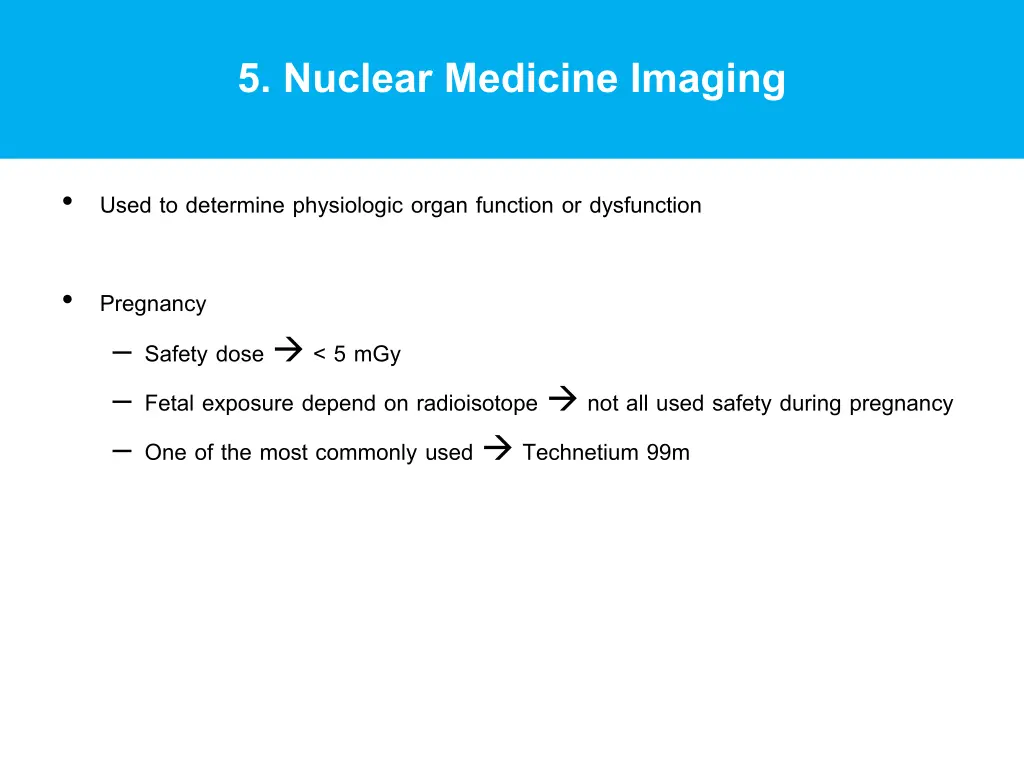 5. Nuclear Medicine Imaging

• Used to determine physiologic organ function or dysfunction

• Pregnancy

– Safety dose → < 5 mGy

– Fetal exposure depend on radioisotope → not all used safety during pregnancy

– One of the most commonly used → Technetium 99m